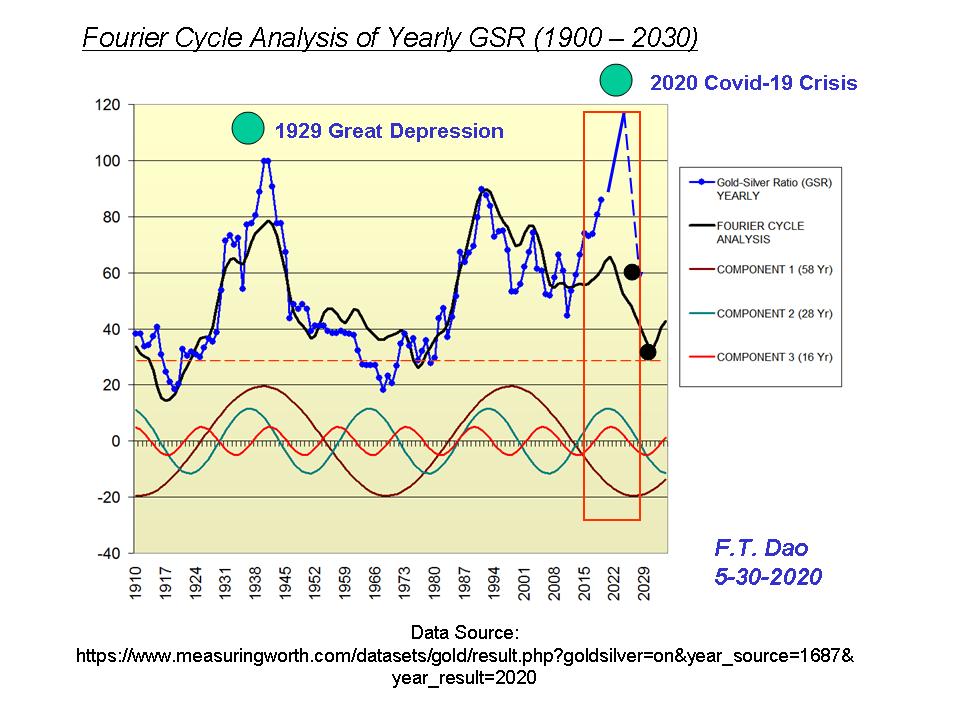 Fourier Cycle Analysis of Yearly GSR (1900 – 2030)

2020 Covid-19 Crisis

1929 Great Depression

120
100
80
60
40
20
0
-20
-40

1910 1917 1924 1931 1938 1945 1952 1959 1966 1973 1980 1987 1994 2001 2008 2015 2022 2029

Gold-Silver Ratio (GSR) YEARLY
FOURIER CYCLE ANALYSIS
COMPONENT 1 (58 Yr)
COMPONENT 2 (28 Yr)
COMPONENT 3 (16 Yr)

F.T. Dao
5-30-2020

Data Source:
https://www.measuringworth.com/datasets/gold/result.php?goldsilver=on&year_source=1687&year_result=2020